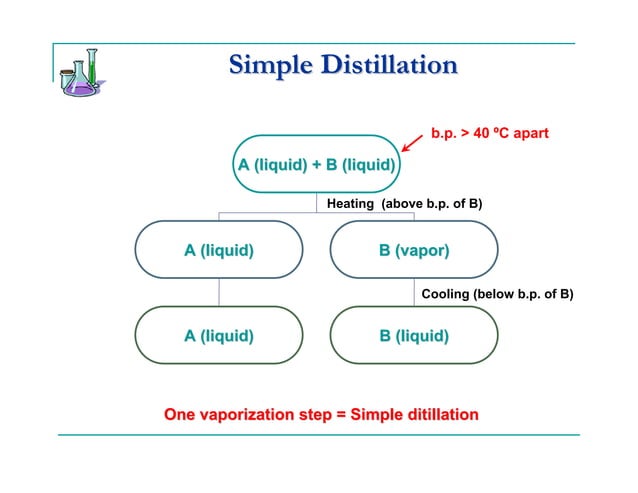 Simple Distillation

b.p. > 40 ºC apart

A (liquid) + B (liquid)

Heating (above b.p. of B)

A (liquid)

B (vapor)

Cooling (below b.p. of B)

A (liquid)

B (liquid)

One vaporization step = Simple ditillation